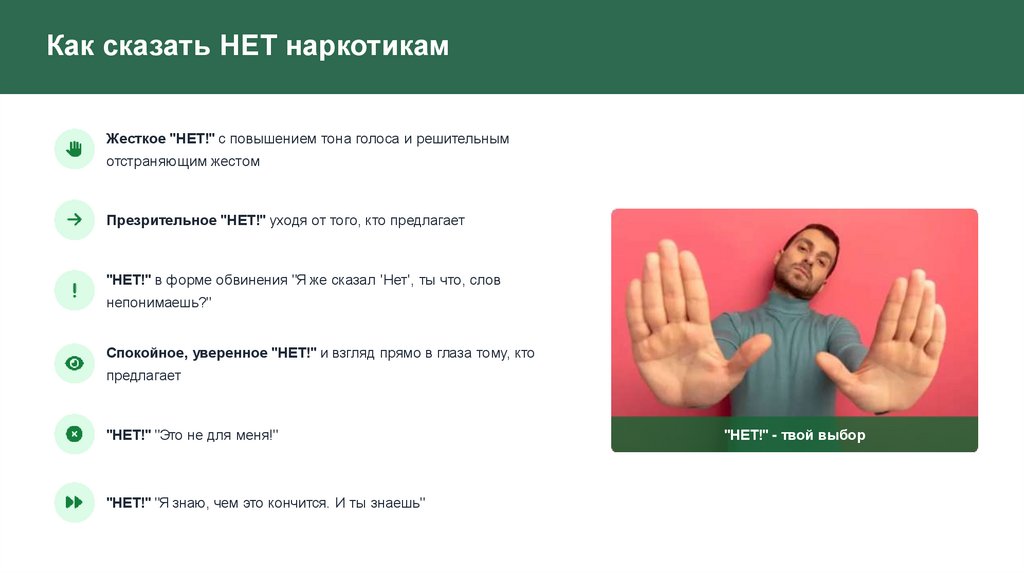 Как сказать НЕТ наркотикам

Жесткое "НЕТ!" с повышением тона голоса и решительным отстраняющим жестом

Презрительное "НЕТ!" уходя от того, кто предлагает

"НЕТ!" в форме обвинения "Я же сказал 'Нет', ты что, слов непонимаешь?"

Спокойное, уверенное "НЕТ!" и взгляд прямо в глаза тому, кто предлагает

"НЕТ!" "Это не для меня!"

"НЕТ!" "Я знаю, чем это кончится. И ты знаешь"

"НЕТ!" - твой выбор